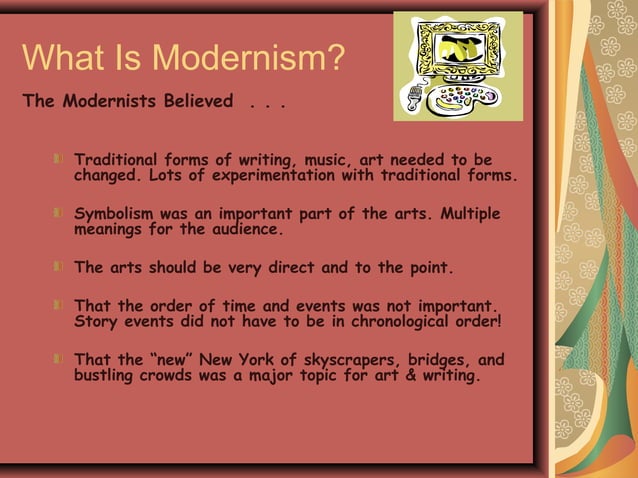 What Is Modernism?

The Modernists Believed . . .

Traditional forms of writing, music, art needed to be changed. Lots of experimentation with traditional forms.

Symbolism was an important part of the arts. Multiple meanings for the audience.

The arts should be very direct and to the point.

That the order of time and events was not important. Story events did not have to be in chronological order!

That the “new” New York of skyscrapers, bridges, and bustling crowds was a major topic for art & writing.